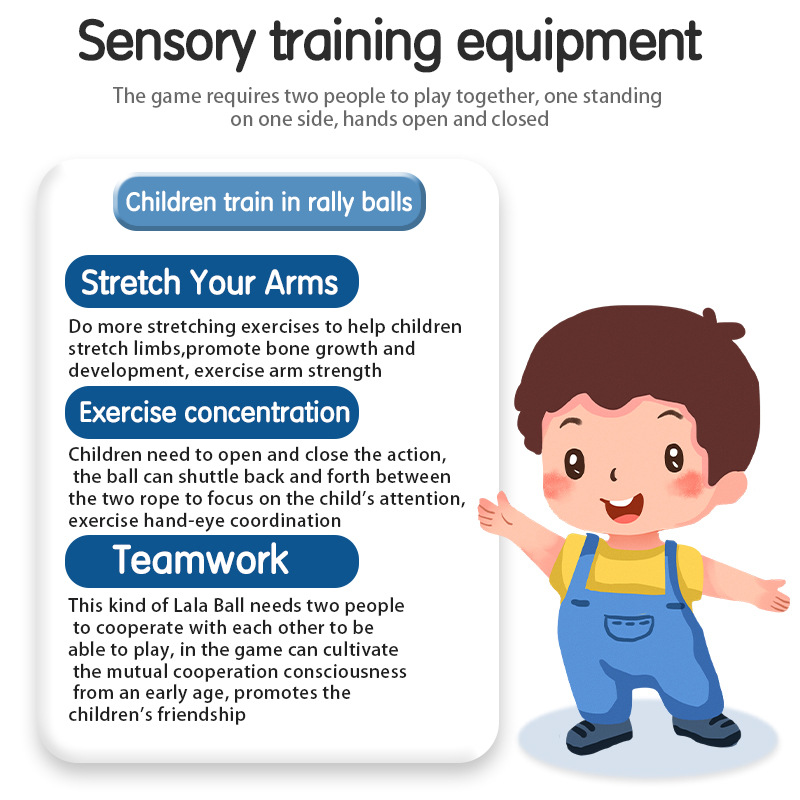 Sensory training equipment

The game requires two people to play together, one standing on one side, hands open and closed

Children train in rally balls

Stretch Your Arms

Do more stretching exercises to help children stretch limbs,promote bone growth and development, exercise arm strength

Exercise concentration

Children need to open and close the action, the ball can shuttle back and forth between the two rope to focus on the child's attention, exercise hand-eye coordination

Teamwork

This kind of Lala Ball needs two people to cooperate with each other to be able to play, in the game can cultivate the mutual cooperation consciousness from an early age, promotes the children's friendship